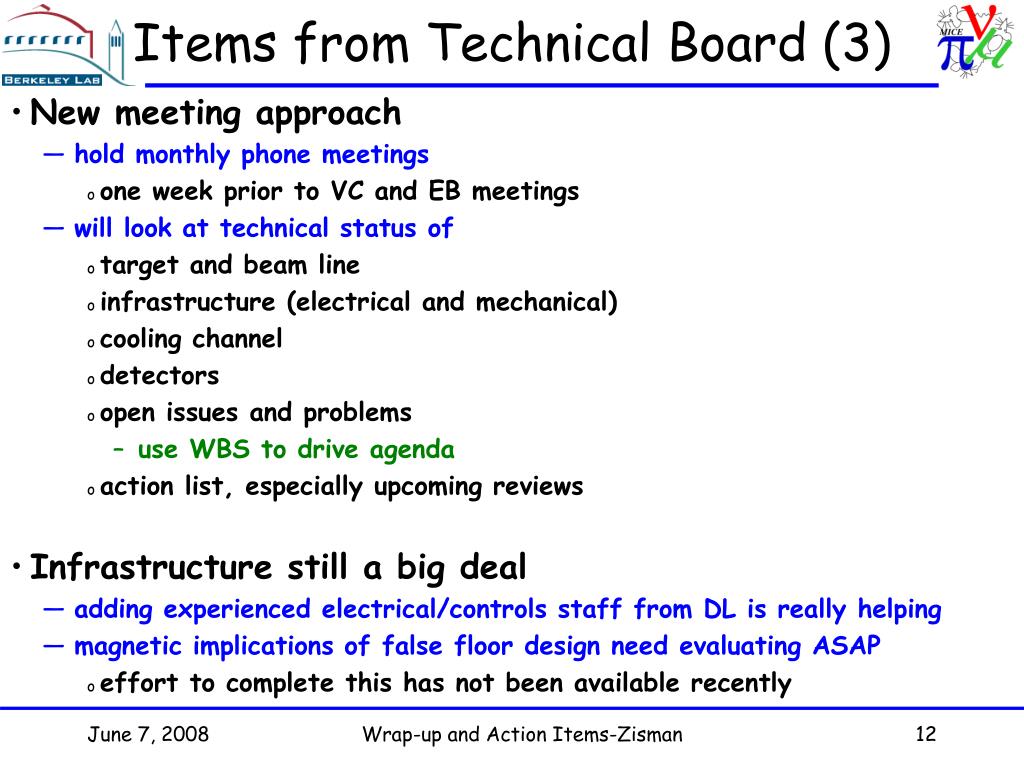 BERKELEY LAB

Items from Technical Board (3)

MICE

• New meeting approach
— hold monthly phone meetings
o one week prior to VC and EB meetings
— will look at technical status of
o target and beam line
o infrastructure (electrical and mechanical)
o cooling channel
o detectors
o open issues and problems
– use WBS to drive agenda
o action list, especially upcoming reviews

• Infrastructure still a big deal
— adding experienced electrical/controls staff from DL is really helping
— magnetic implications of false floor design need evaluating ASAP
o effort to complete this has not been available recently

June 7, 2008 Wrap-up and Action Items-Zisman 12